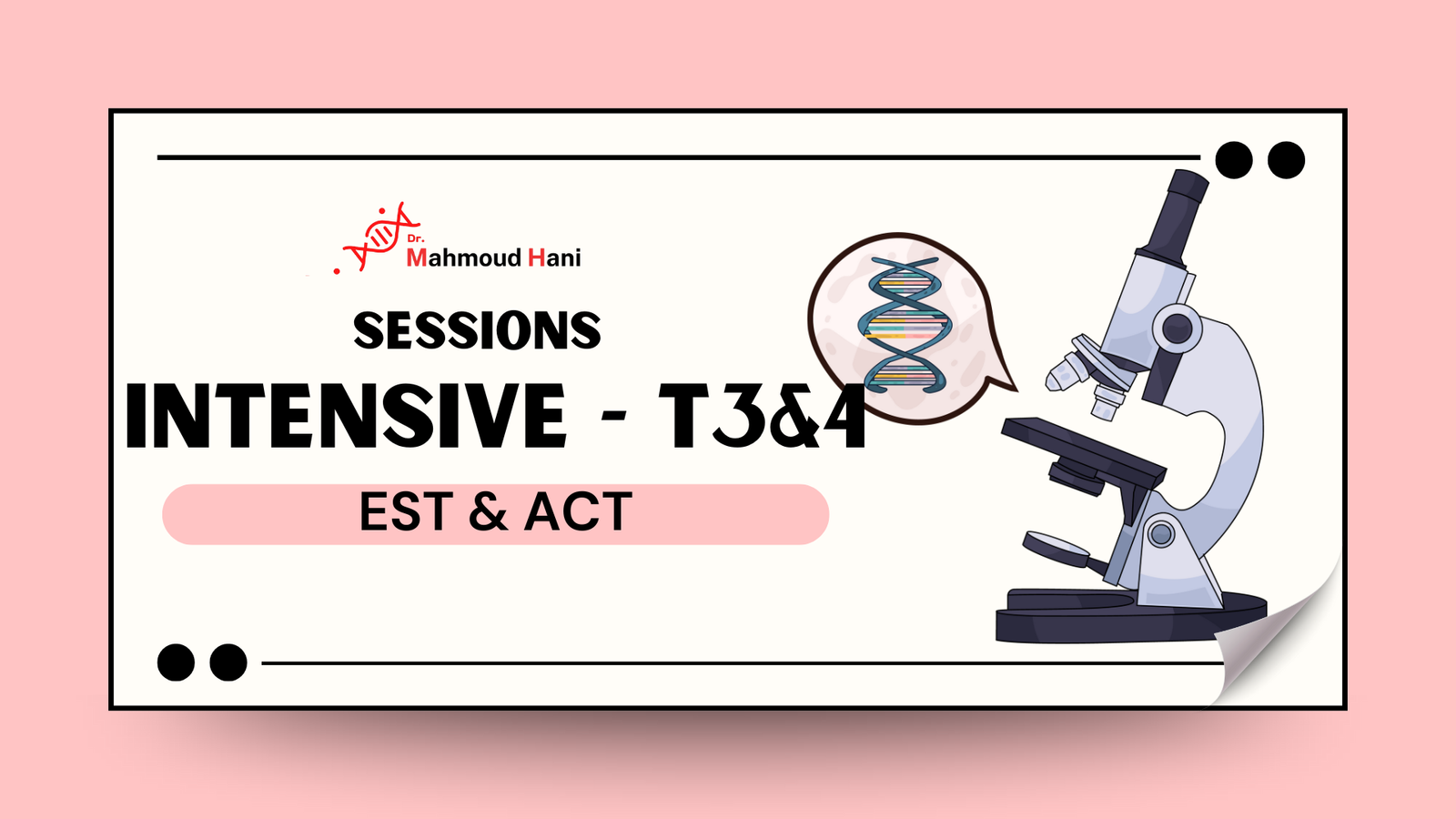 Dr.
Mahmoud Hani

SESSIONS

INTENSIVE - T3&4

EST & ACT